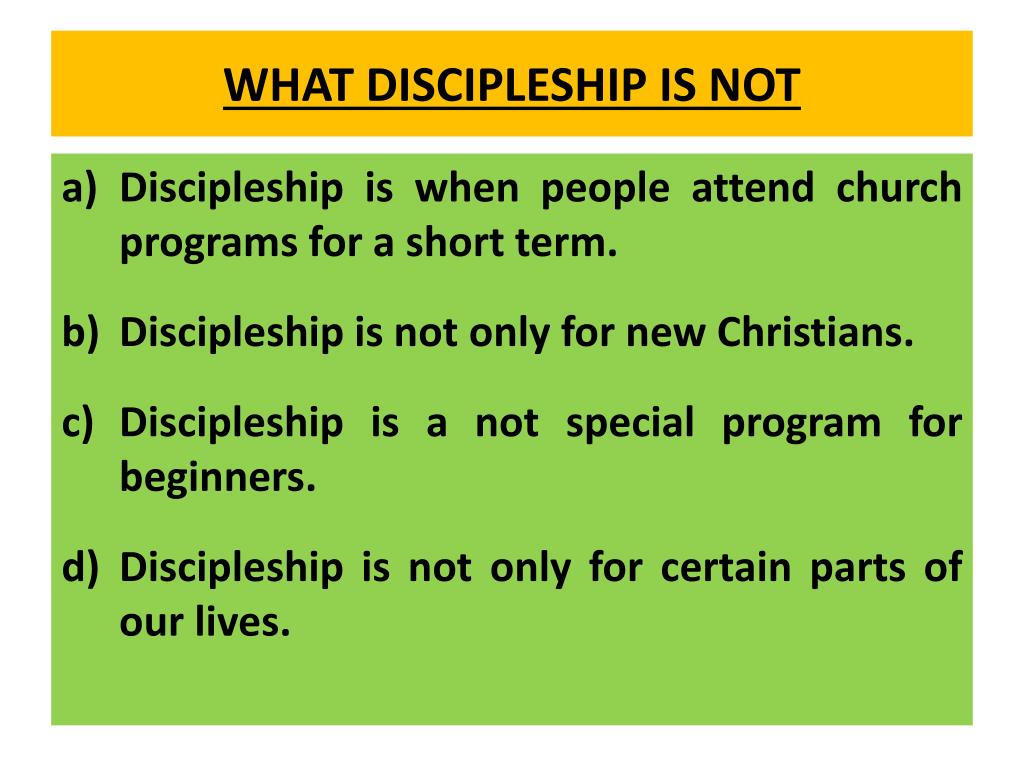 WHAT DISCIPLESHIP IS NOT

a) Discipleship is when people attend church programs for a short term.

b) Discipleship is not only for new Christians.

c) Discipleship is a not special program for beginners.

d) Discipleship is not only for certain parts of our lives.